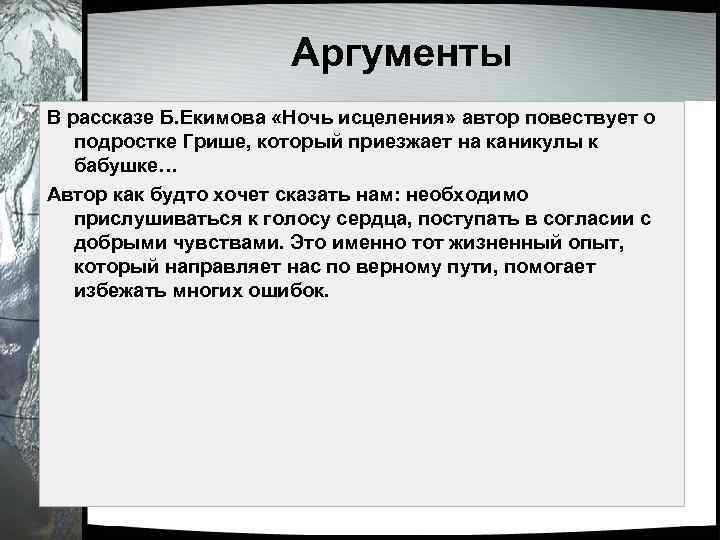 Аргументы

В рассказе Б.Екимова «Ночь исцеления» автор повествует о подростке Грише, который приезжает на каникулы к бабушке…

Автор как будто хочет сказать нам: необходимо прислушиваться к голосу сердца, поступать в согласии с добрыми чувствами. Это именно тот жизненный опыт, который направляет нас по верному пути, помогает избежать многих ошибок.